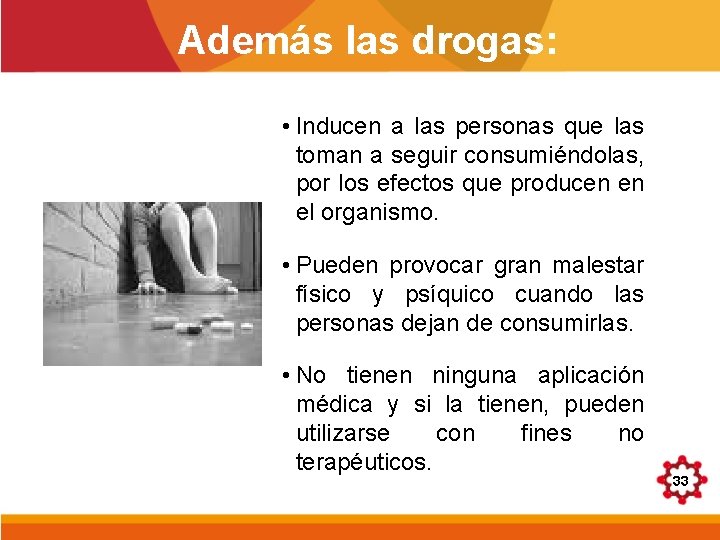 Además las drogas:

• Inducen a las personas que las toman a seguir consumiéndolas, por los efectos que producen en el organismo.

• Pueden provocar gran malestar físico y psíquico cuando las personas dejan de consumirlas.

• No tienen ninguna aplicación médica y si la tienen, pueden utilizarse con fines no terapéuticos.

33